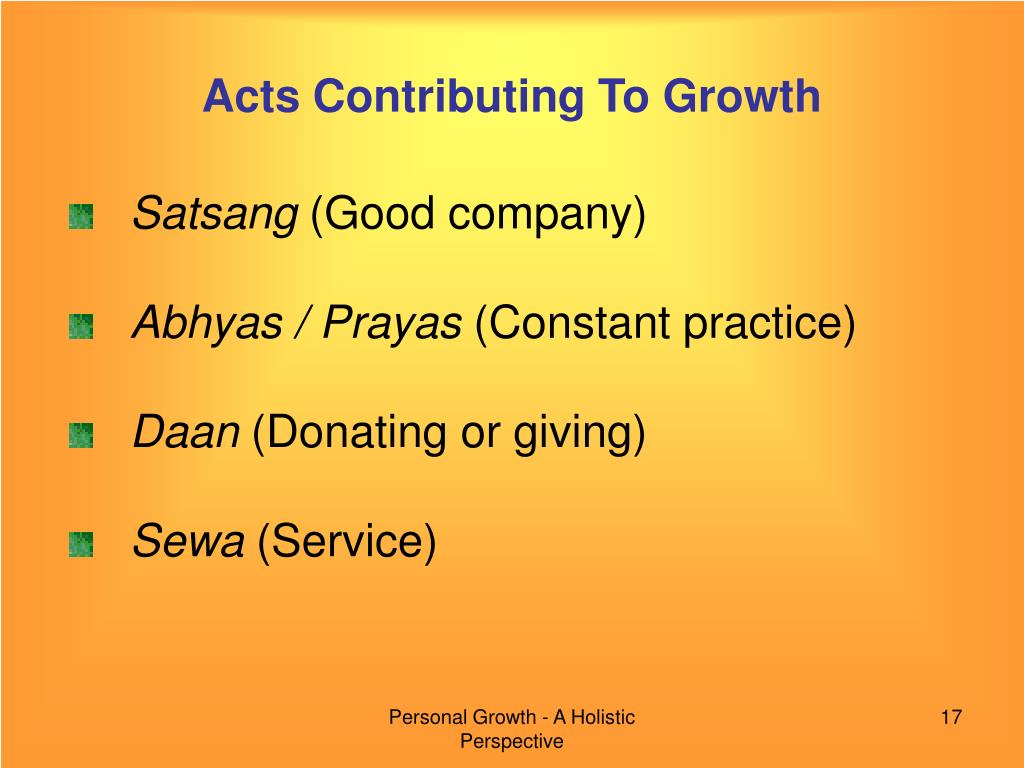 Acts Contributing To Growth

Satsang (Good company)

Abhyas / Prayas (Constant practice)

Daan (Donating or giving)

Sewa (Service)

Personal Growth - A Holistic Perspective

17